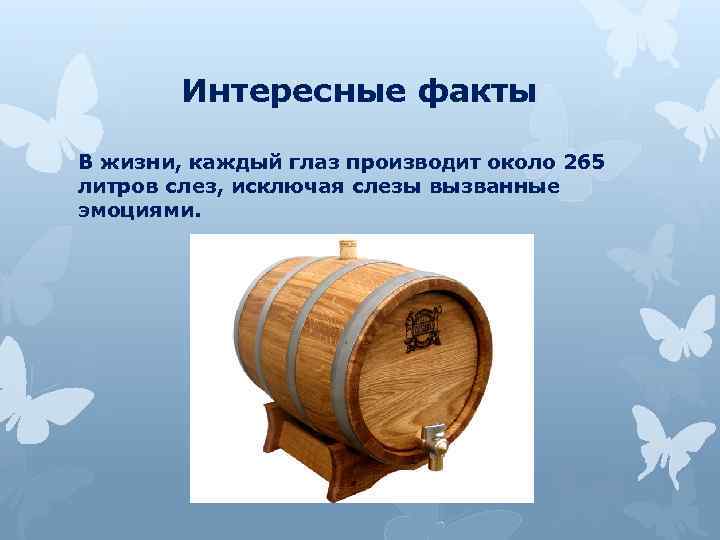 Интересные факты

В жизни, каждый глаз производит около 265 литров слез, исключая слезы вызванные эмоциями.